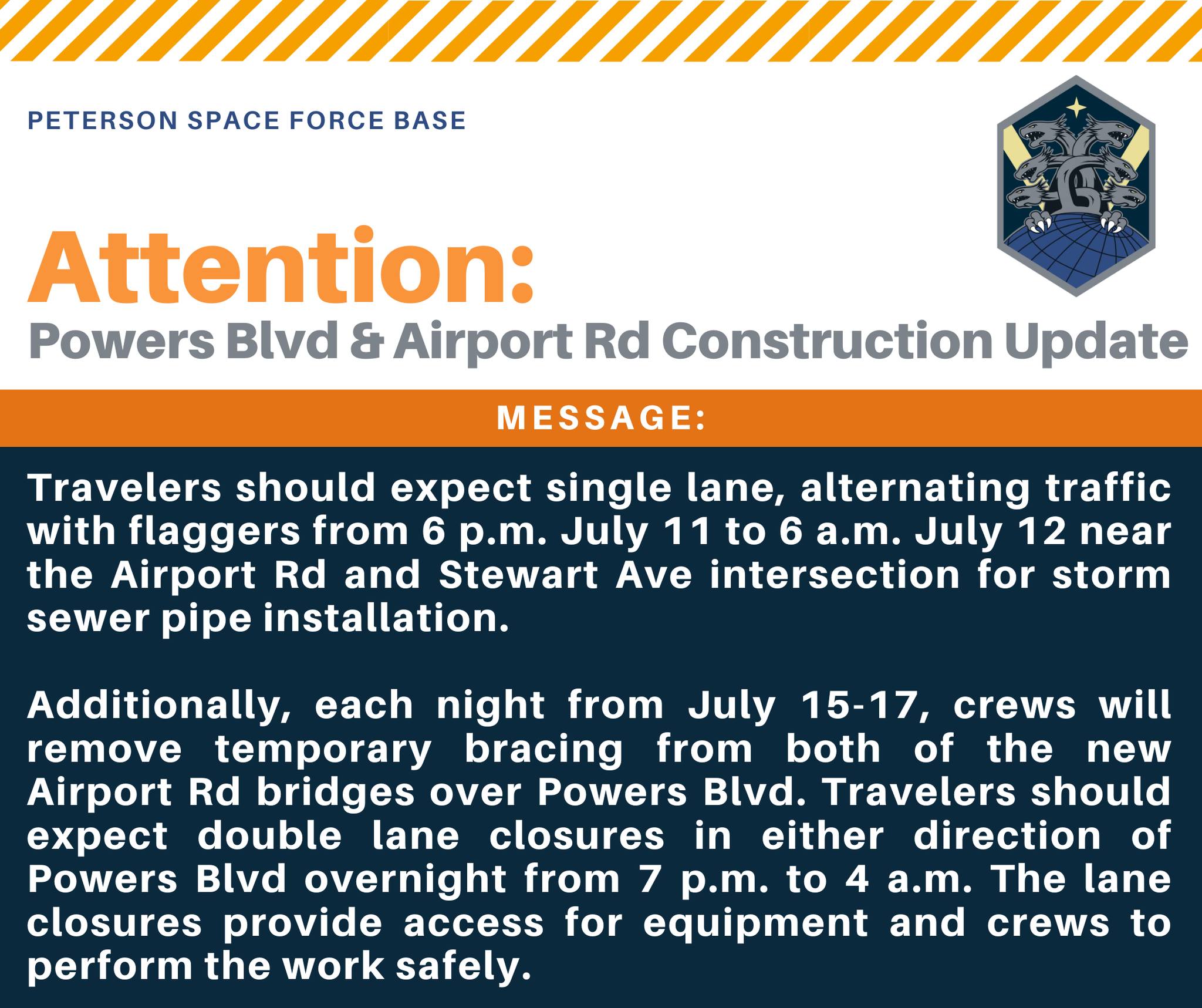 PETERSON SPACE FORCE BASE

Attention:
Powers Blvd & Airport Rd Construction Update

MESSAGE:

Travelers should expect single lane, alternating traffic with flaggers from 6 p.m. July 11 to 6 a.m. July 12 near the Airport Rd and Stewart Ave intersection for storm sewer pipe installation.

Additionally, each night from July 15-17, crews will remove temporary bracing from both of the new Airport Rd bridges over Powers Blvd. Travelers should expect double lane closures in either direction of Powers Blvd overnight from 7 p.m. to 4 a.m. The lane closures provide access for equipment and crews to perform the work safely.